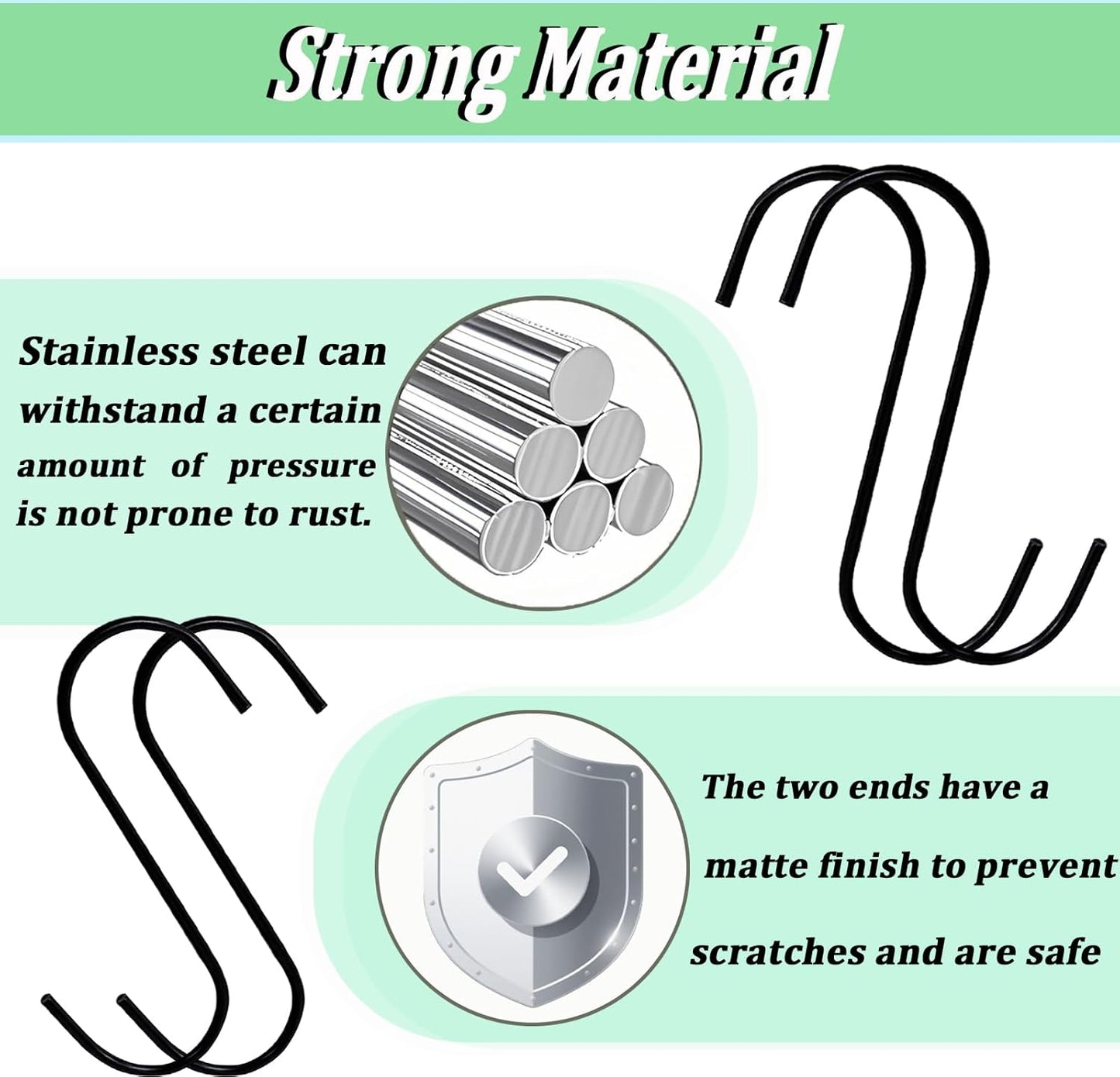 Strong Material

Stainless steel can withstand a certain amount of pressure is not prone to rust.

The two ends have a matte finish to prevent scratches and are safe